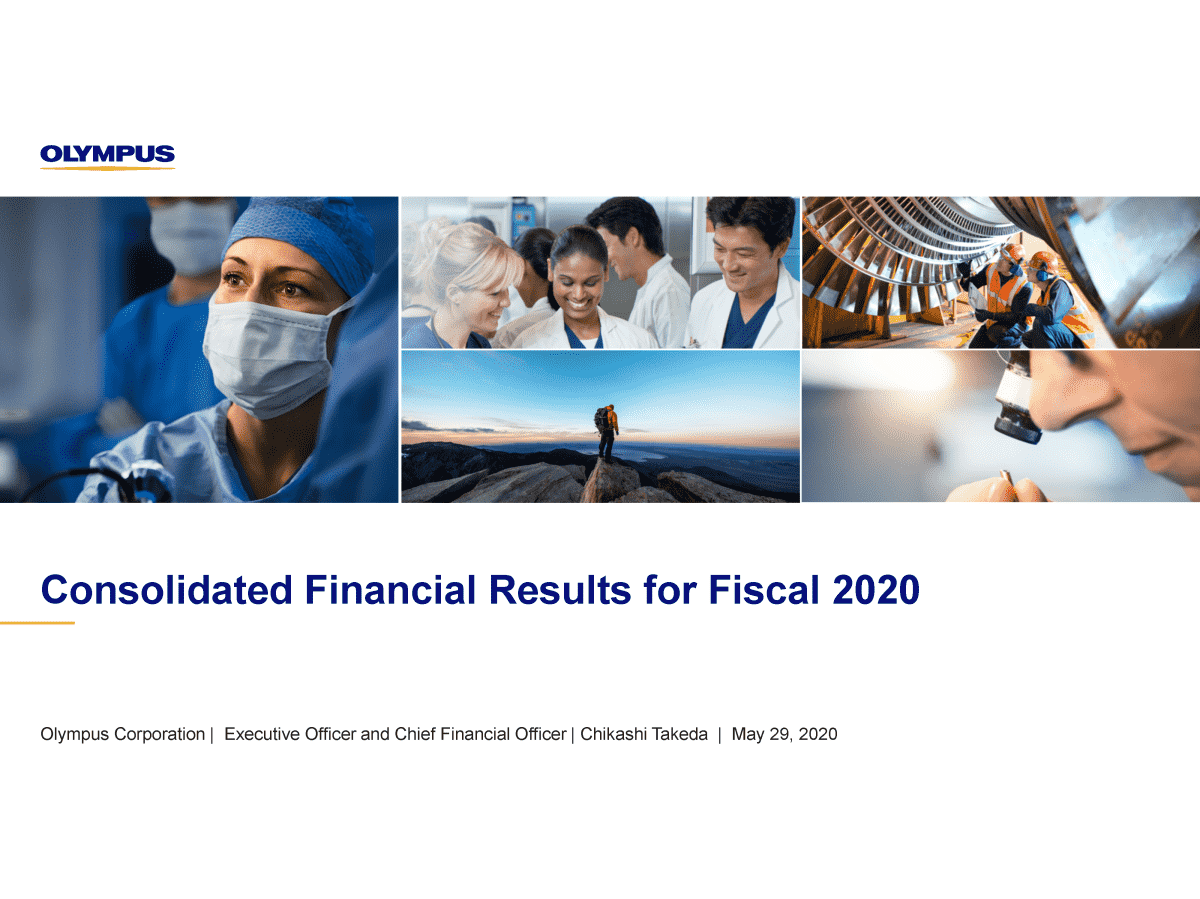 OLYMPUS

Consolidated Financial Results for Fiscal 2020

Olympus Corporation | Executive Officer and Chief Financial Officer | Chikashi Takeda | May 29, 2020